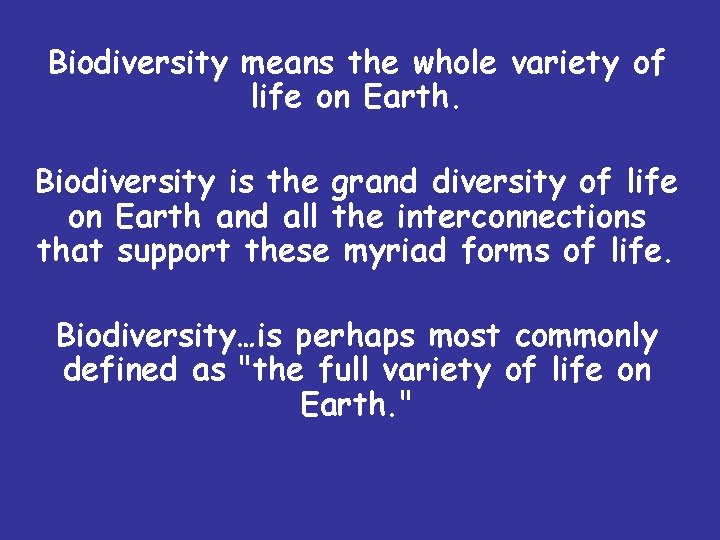 Biodiversity means the whole variety of life on Earth.

Biodiversity is the grand diversity of life on Earth and all the interconnections that support these myriad forms of life.

Biodiversity…is perhaps most commonly defined as "the full variety of life on Earth."